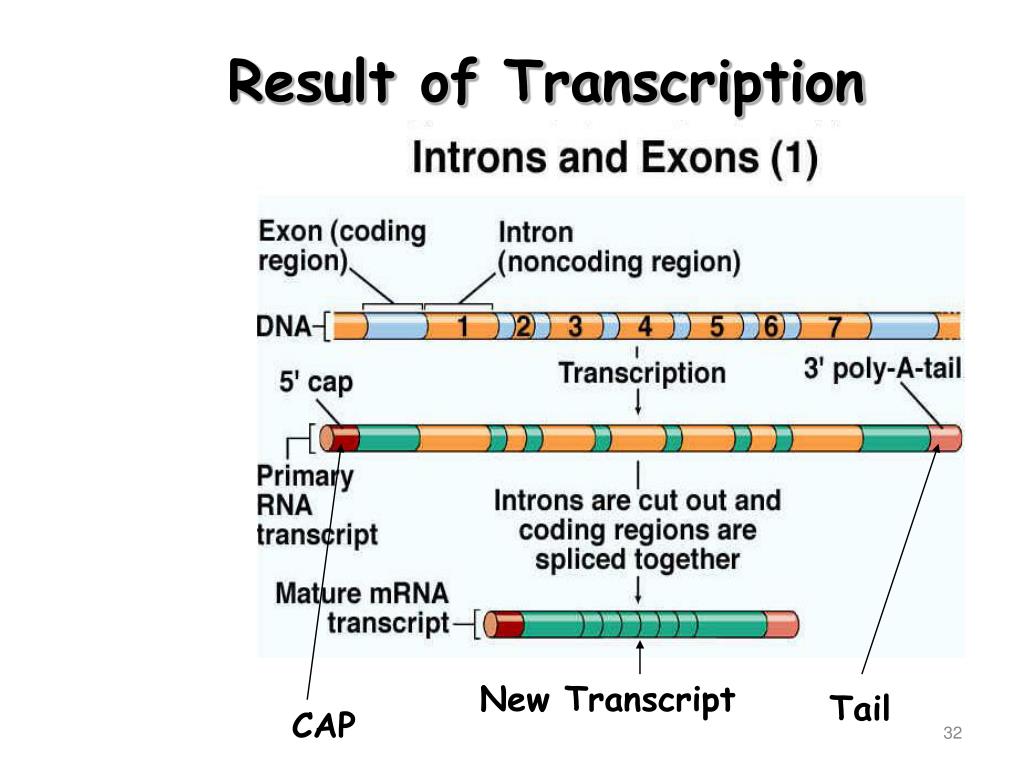 Result of Transcription

Introns and Exons (1)

Exon (coding region)

Intron (noncoding region)

DNA

1 2 3 4 5 6 7

5' cap

Transcription

3' poly-A-tail

Primary RNA transcript

Introns are cut out and coding regions are spliced together

Mature mRNA transcript

CAP

New Transcript

Tail

32